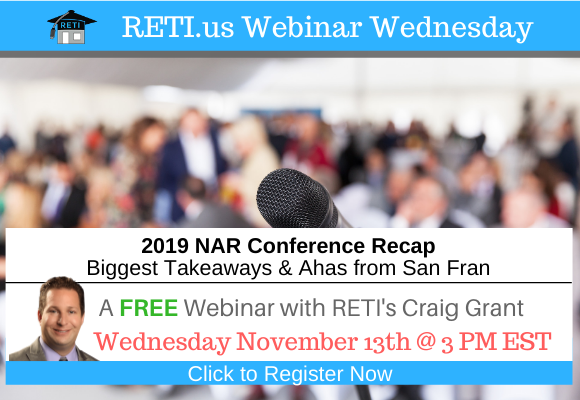 RETI

RETI.us Webinar Wednesday

2019 NAR Conference Recap
Biggest Takeaways & Ahas from San Fran

A FREE Webinar with RETI's Craig Grant

Wednesday November 13th @ 3 PM EST

Click to Register Now